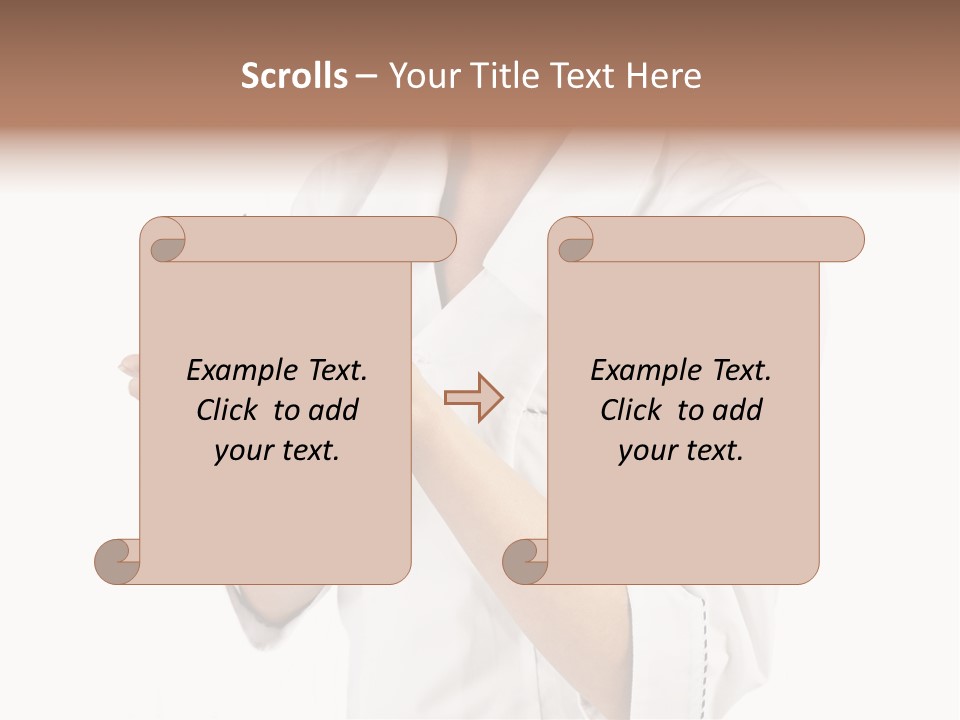 Scrolls – Your Title Text Here

Example Text. Click to add your text.

Example Text. Click to add your text.